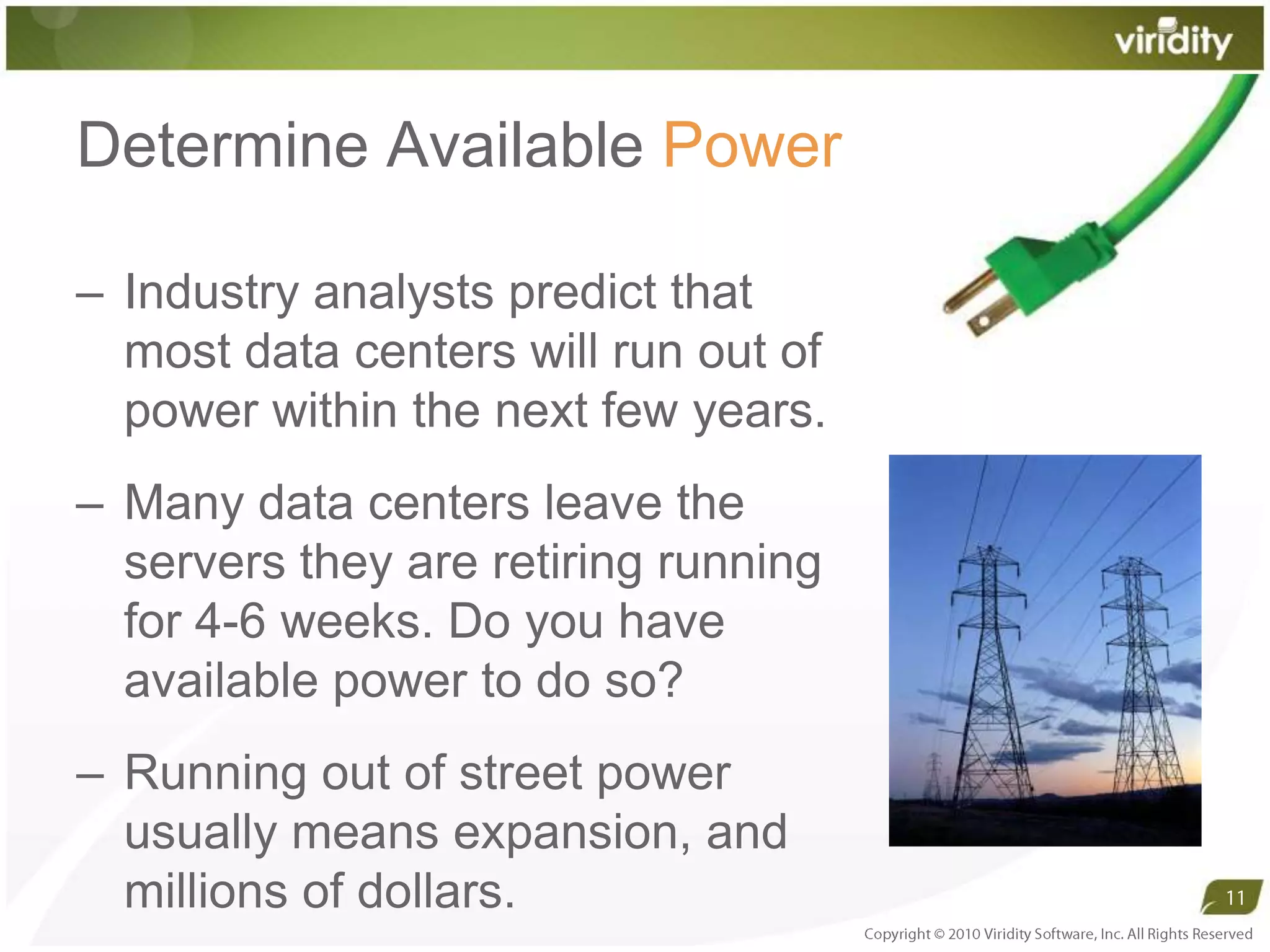 viridity

Determine Available Power

– Industry analysts predict that most data centers will run out of power within the next few years.

– Many data centers leave the servers they are retiring running for 4-6 weeks. Do you have available power to do so?

– Running out of street power usually means expansion, and millions of dollars.

11

Copyright © 2010 Viridity Software, Inc. All Rights Reserved